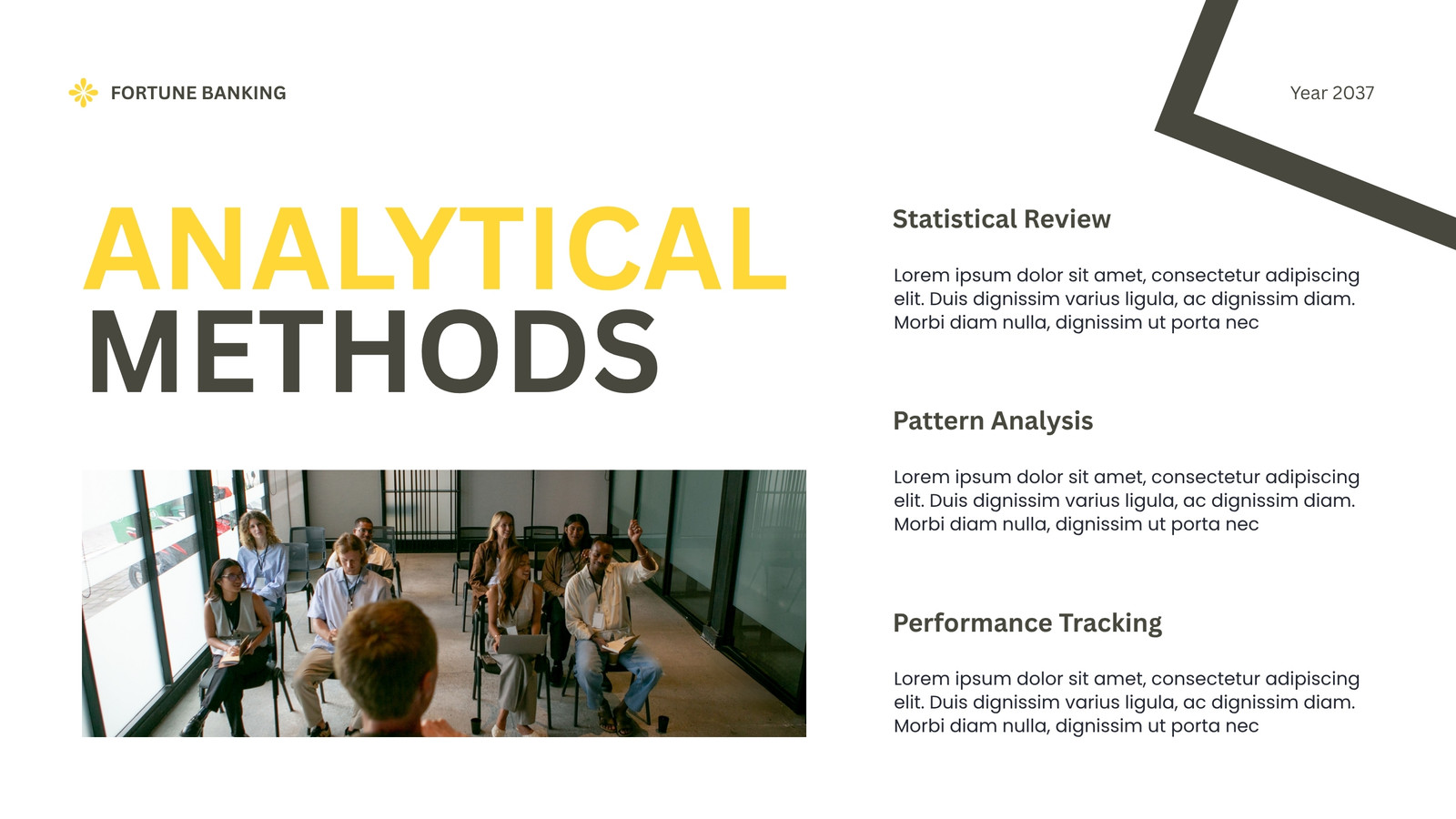 FORTUNE BANKING

Year 2037

ANALYTICAL
METHODS

Statistical Review

Lorem ipsum dolor sit amet, consectetur adipiscing elit. Duis dignissim varius ligula, ac dignissim diam. Morbi diam nulla, dignissim ut porta nec

Pattern Analysis

Lorem ipsum dolor sit amet, consectetur adipiscing elit. Duis dignissim varius ligula, ac dignissim diam. Morbi diam nulla, dignissim ut porta nec

Performance Tracking

Lorem ipsum dolor sit amet, consectetur adipiscing elit. Duis dignissim varius ligula, ac dignissim diam. Morbi diam nulla, dignissim ut porta nec